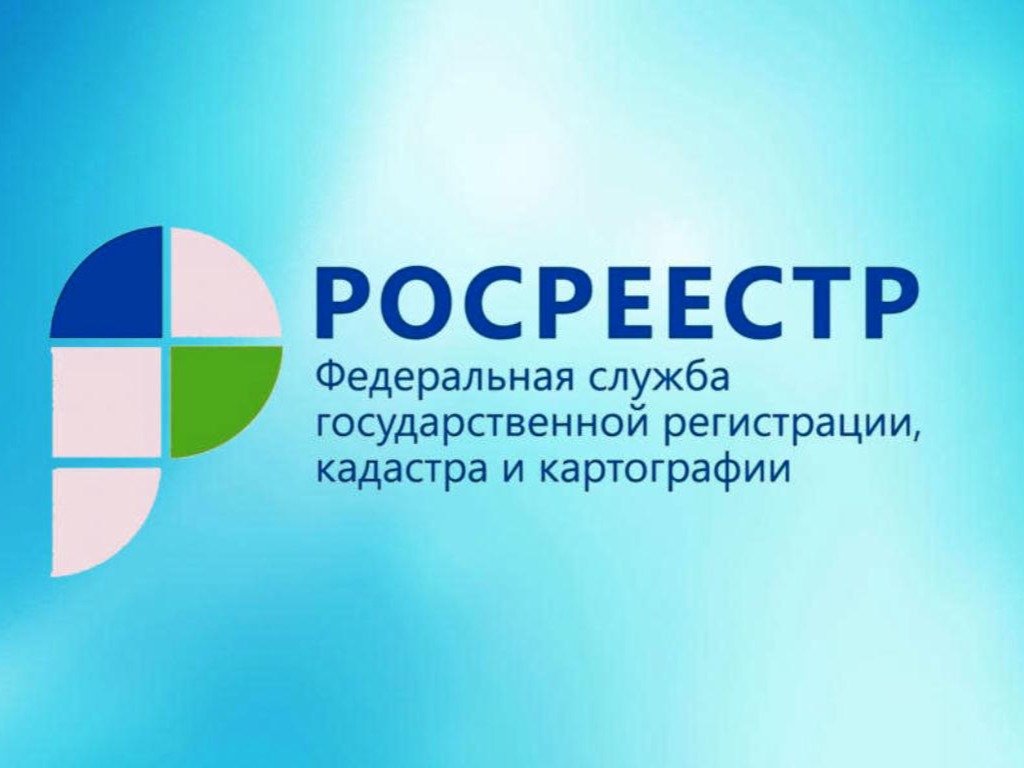 РОСРЕЕСТР
Федеральная служба государственной регистрации, кадастра и картографии